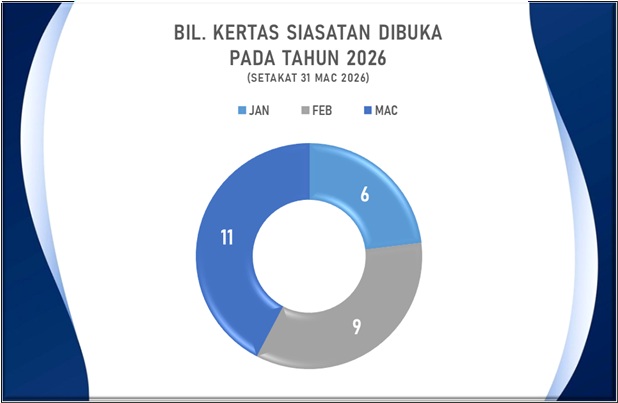 BIL. KERTAS SIASATAN DIBUKA PADA TAHUN 2026
(SETAKAT 31 MAC 2026)

JAN FEB MAC

6
9
11